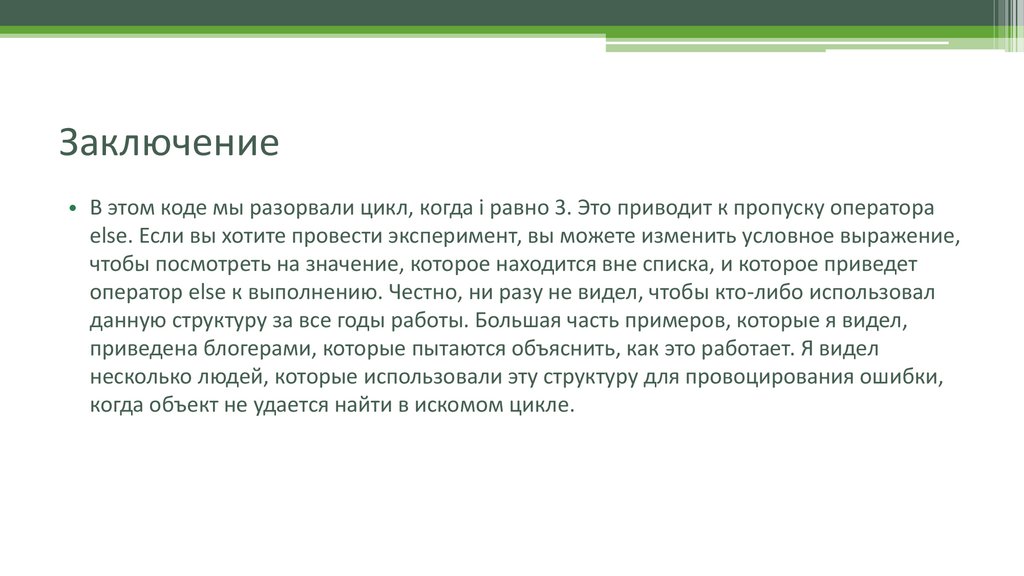 Заключение

• В этом коде мы разорвали цикл, когда i равно 3. Это приводит к пропуску оператора else. Если вы хотите провести эксперимент, вы можете изменить условное выражение, чтобы посмотреть на значение, которое находится вне списка, и которое приведет оператор else к выполнению. Честно, ни разу не видел, чтобы кто-либо использовал данную структуру за все годы работы. Большая часть примеров, которые я видел, приведена блогерами, которые пытаются объяснить, как это работает. Я видел несколько людей, которые использовали эту структуру для провоцирования ошибки, когда объект не удается найти в искомом цикле.